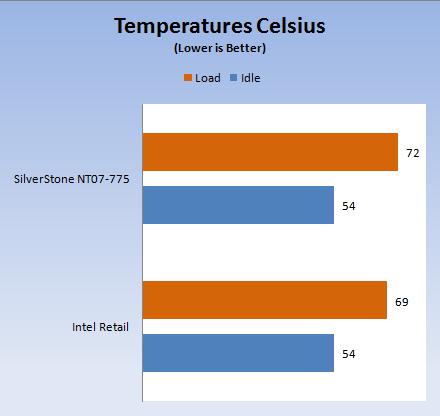 Temperatures Celsius
(Lower is Better)

Load Idle

SilverStone NT07-775

72

54

Intel Retail

69

54